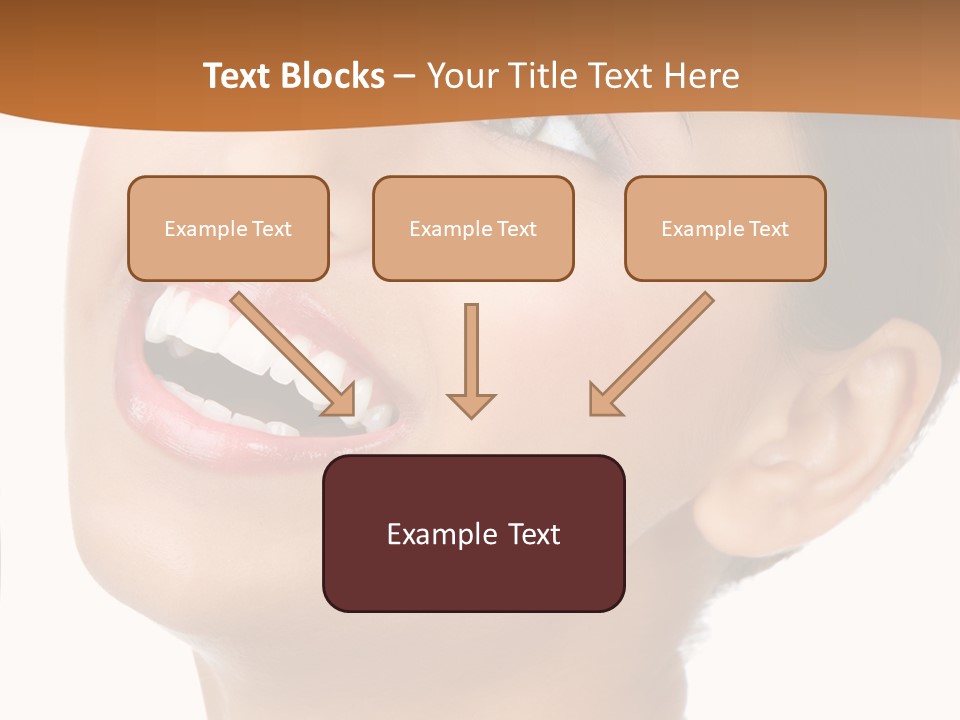 Text Blocks – Your Title Text Here

Example Text

Example Text

Example Text

Example Text